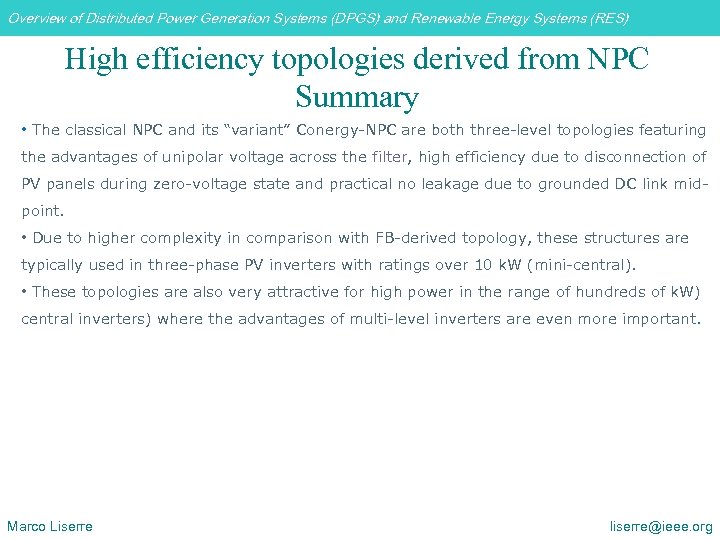 Overview of Distributed Power Generation Systems (DPGS) and Renewable Energy Systems (RES)

High efficiency topologies derived from NPC Summary

• The classical NPC and its “variant” Conergy-NPC are both three-level topologies featuring the advantages of unipolar voltage across the filter, high efficiency due to disconnection of PV panels during zero-voltage state and practical no leakage due to grounded DC link mid-point.

• Due to higher complexity in comparison with FB-derived topology, these structures are typically used in three-phase PV inverters with ratings over 10 kW (mini-central).

• These topologies are also very attractive for high power in the range of hundreds of kW) central inverters) where the advantages of multi-level inverters are even more important.

Marco Liserre

liserre@ieee.org